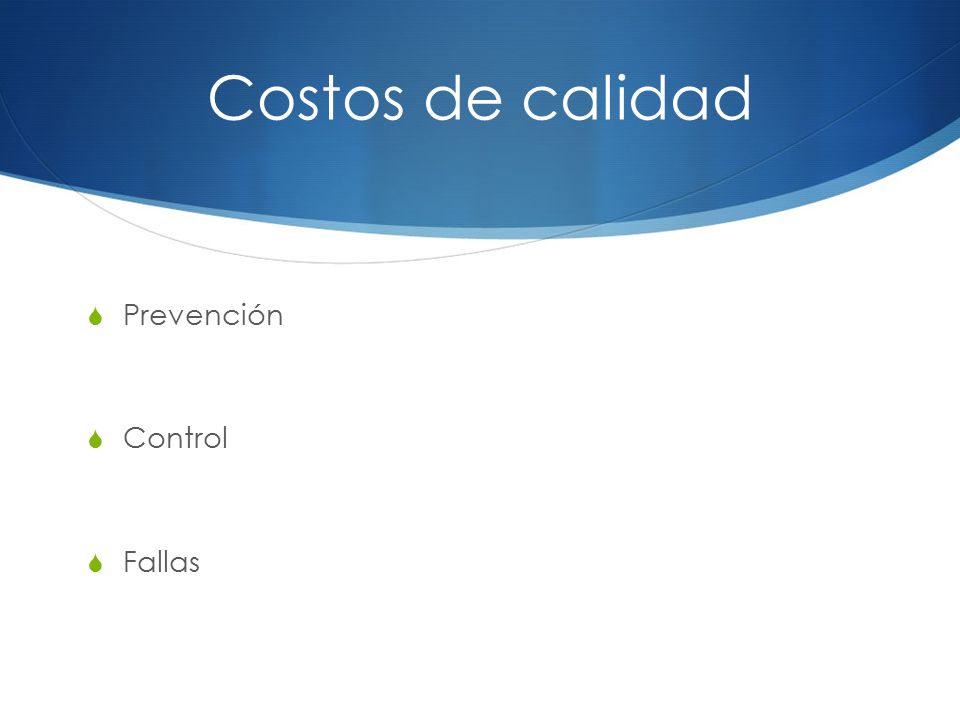 Costos de calidad

Prevención

Control

Fallas